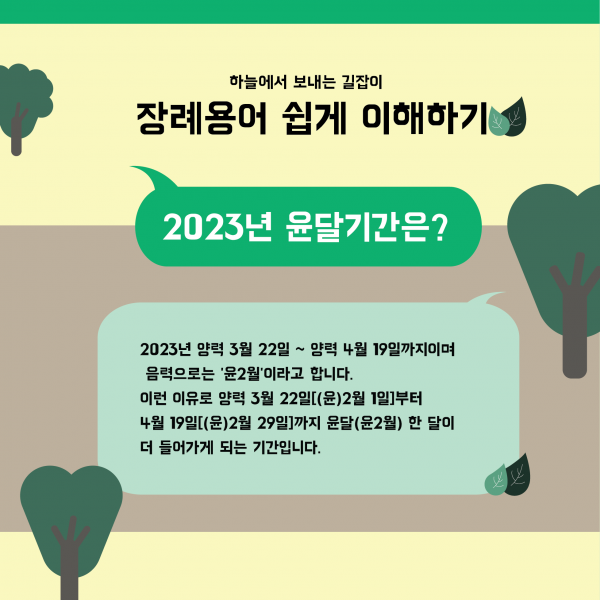 하늘에서 보내는 길잡이

장례용어 쉽게 이해하기

2023년 윤달기간은?

2023년 양력 3월 22일 ~ 양력 4월 19일까지이며 음력으로는 '윤2월'이라고 합니다.
이런 이유로 양력 3월 22일[(윤)2월 1일]부터 4월 19일[(윤)2월 29일]까지 윤달(윤2월) 한 달이 더 들어가게 되는 기간입니다.